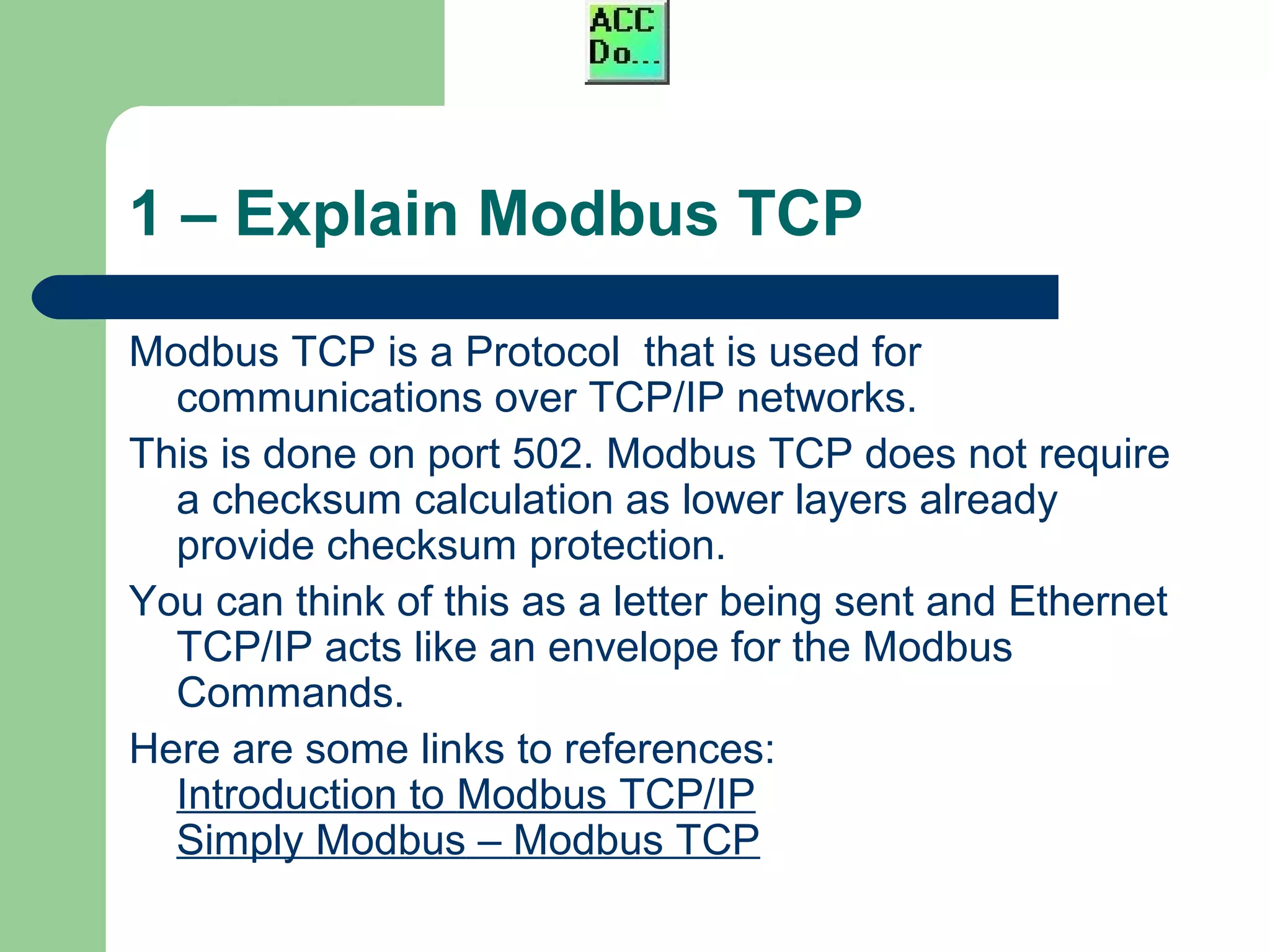 ACC
Do...

1 – Explain Modbus TCP

Modbus TCP is a Protocol that is used for communications over TCP/IP networks.

This is done on port 502. Modbus TCP does not require a checksum calculation as lower layers already provide checksum protection.

You can think of this as a letter being sent and Ethernet TCP/IP acts like an envelope for the Modbus Commands.

Here are some links to references:
Introduction to Modbus TCP/IP
Simply Modbus – Modbus TCP